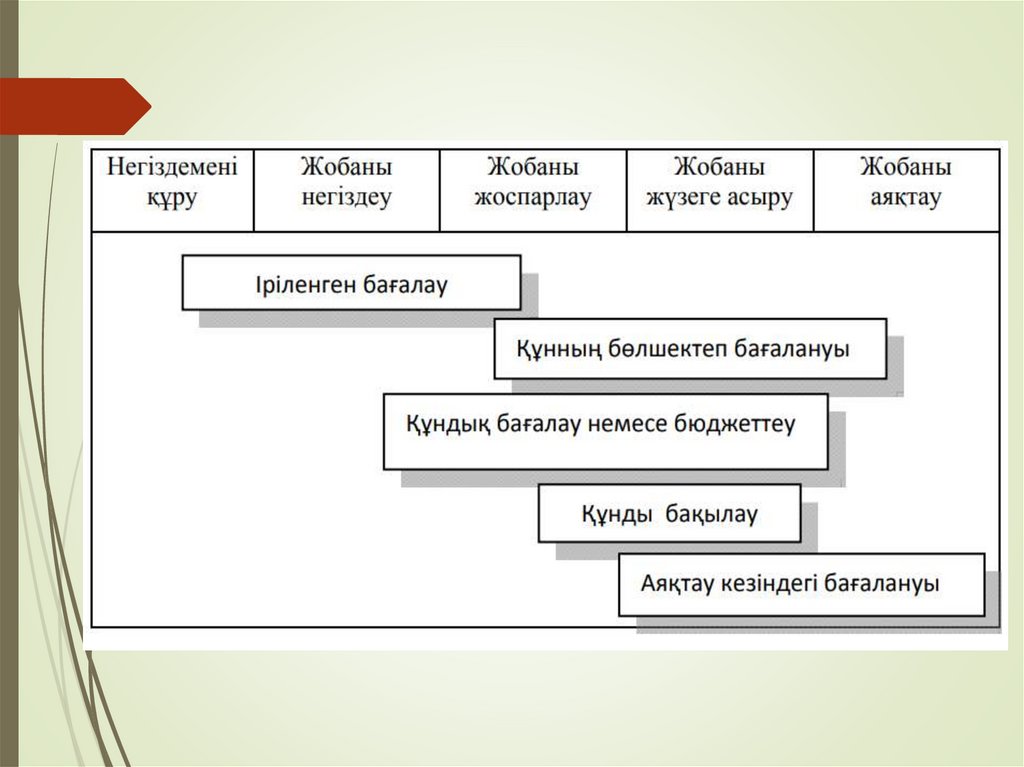 | Негіздемені құру | Жобаны негіздеу | Жобаны жоспарлау | Жобаны жүзеге асыру | Жобаны аяқтау |
|---|---|---|---|---|

Іріленген бағалау

Құнның бөлшектеп бағалануы

Құндық бағалау немесе бюджеттеу

Құнды бақылау

Аяқтау кезіндегі бағалануы